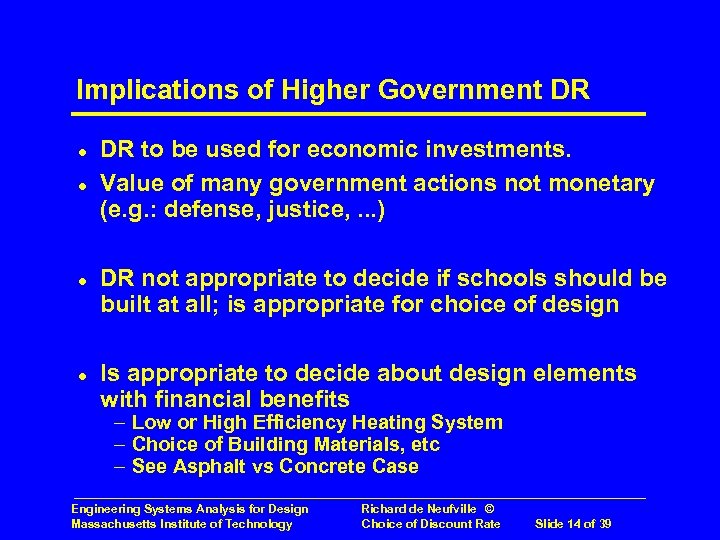 Implications of Higher Government DR

- DR to be used for economic investments.
- Value of many government actions not monetary (e.g.: defense, justice, ...)

- DR not appropriate to decide if schools should be built at all; is appropriate for choice of design

- Is appropriate to decide about design elements with financial benefits
  – Low or High Efficiency Heating System
  – Choice of Building Materials, etc
  – See Asphalt vs Concrete Case

Engineering Systems Analysis for Design
Massachusetts Institute of Technology

Richard de Neufville ©
Choice of Discount Rate

Slide 14 of 39